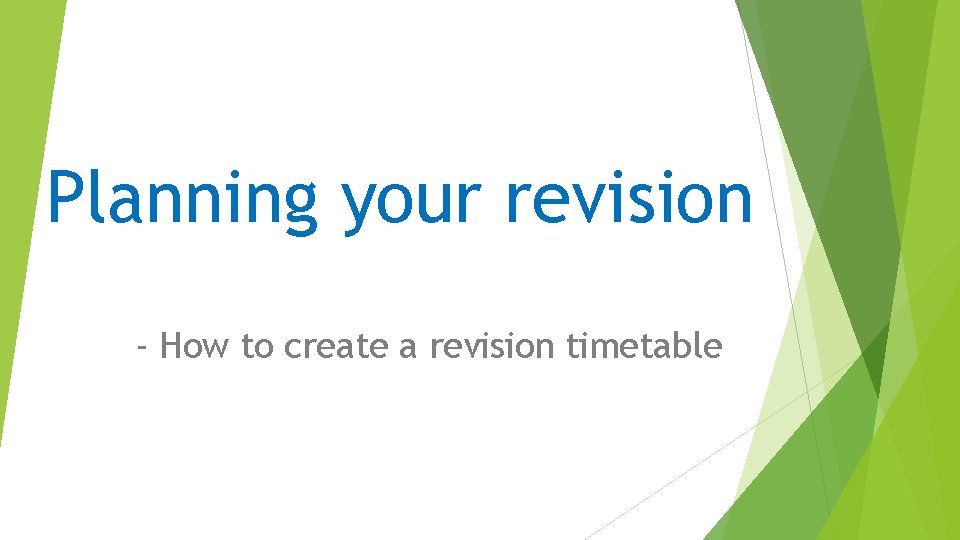 Planning your revision

- How to create a revision timetable